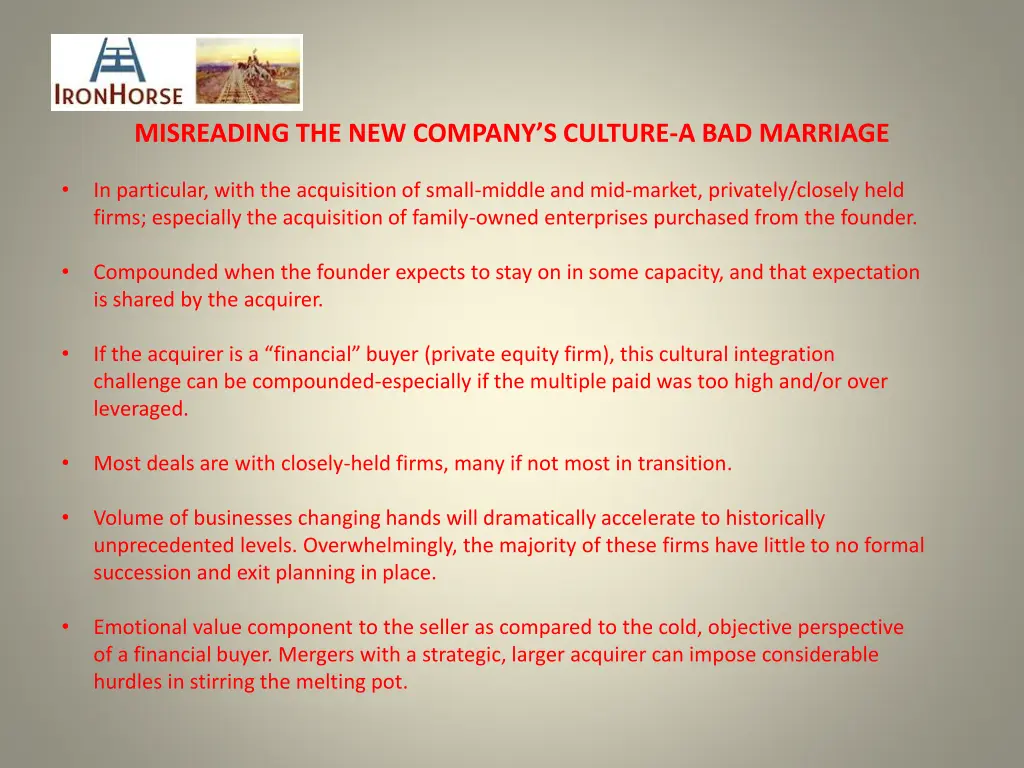 IRONHORSE

MISREADING THE NEW COMPANY'S CULTURE-A BAD MARRIAGE

• In particular, with the acquisition of small-middle and mid-market, privately/closely held firms; especially the acquisition of family-owned enterprises purchased from the founder.

• Compounded when the founder expects to stay on in some capacity, and that expectation is shared by the acquirer.

• If the acquirer is a "financial" buyer (private equity firm), this cultural integration challenge can be compounded-especially if the multiple paid was too high and/or over leveraged.

• Most deals are with closely-held firms, many if not most in transition.

• Volume of businesses changing hands will dramatically accelerate to historically unprecedented levels. Overwhelmingly, the majority of these firms have little to no formal succession and exit planning in place.

• Emotional value component to the seller as compared to the cold, objective perspective of a financial buyer. Mergers with a strategic, larger acquirer can impose considerable hurdles in stirring the melting pot.